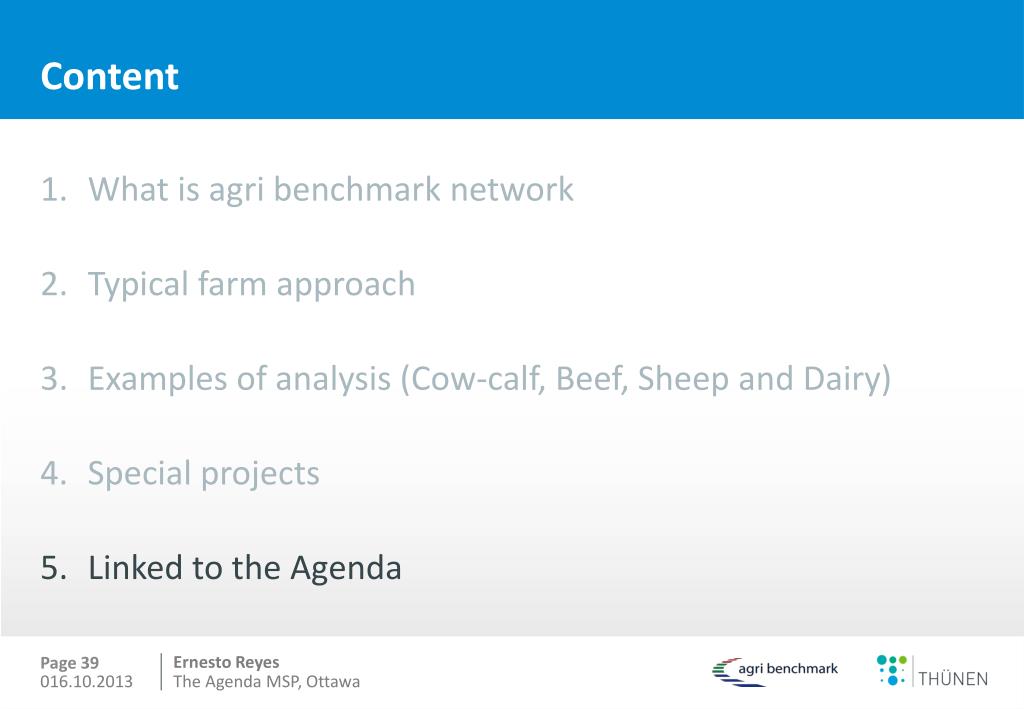 Content

1. What is agri benchmark network

2. Typical farm approach

3. Examples of analysis (Cow-calf, Beef, Sheep and Dairy)

4. Special projects

5. Linked to the Agenda

Page 39
016.10.2013

Ernesto Reyes
The Agenda MSP, Ottawa

agri benchmark

THÜNEN